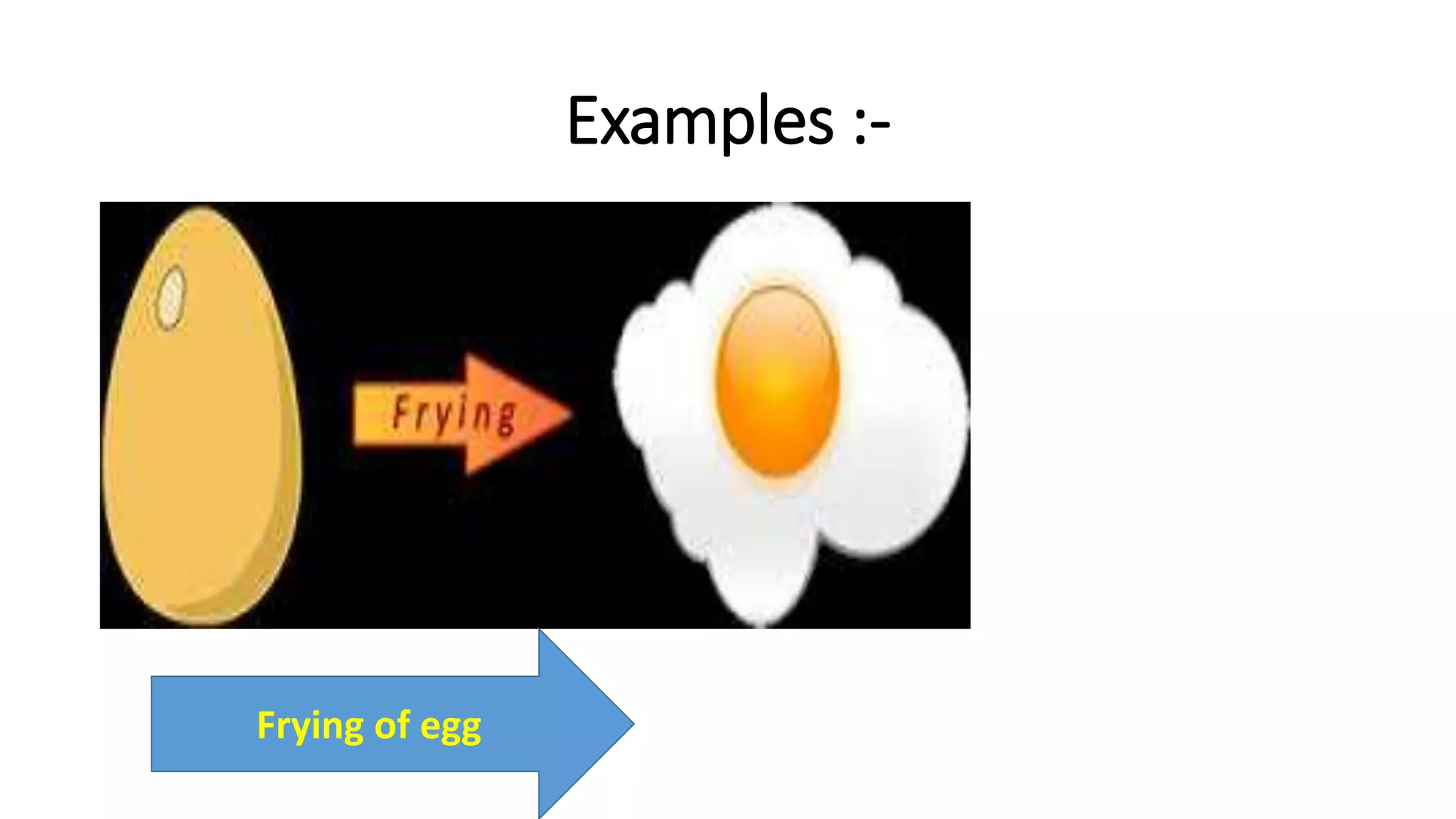 Examples :-

Frying

Frying of egg